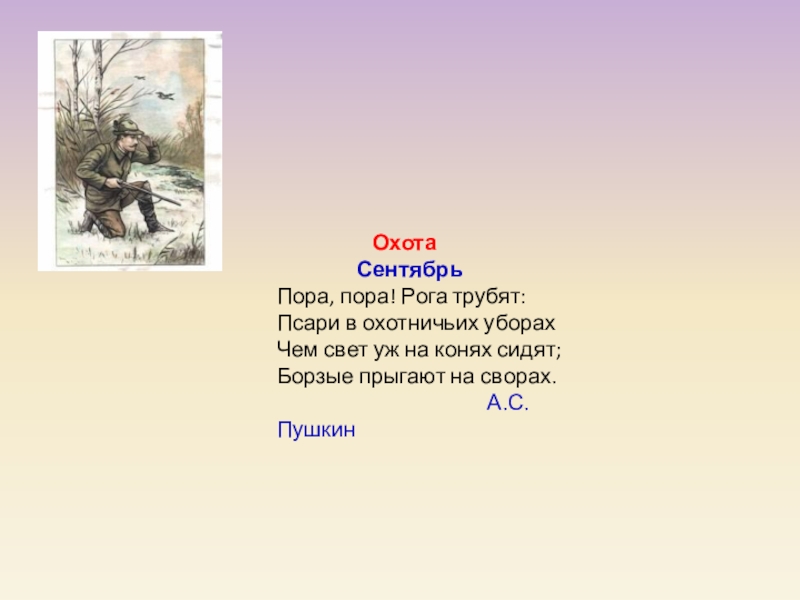 Охота
Сентябрь
Пора, пора! Рога трубят:
Псари в охотничьих уборах
Чем свет уж на конях сидят;
Борзые прыгают на сворах.
А.С.
Пушкин